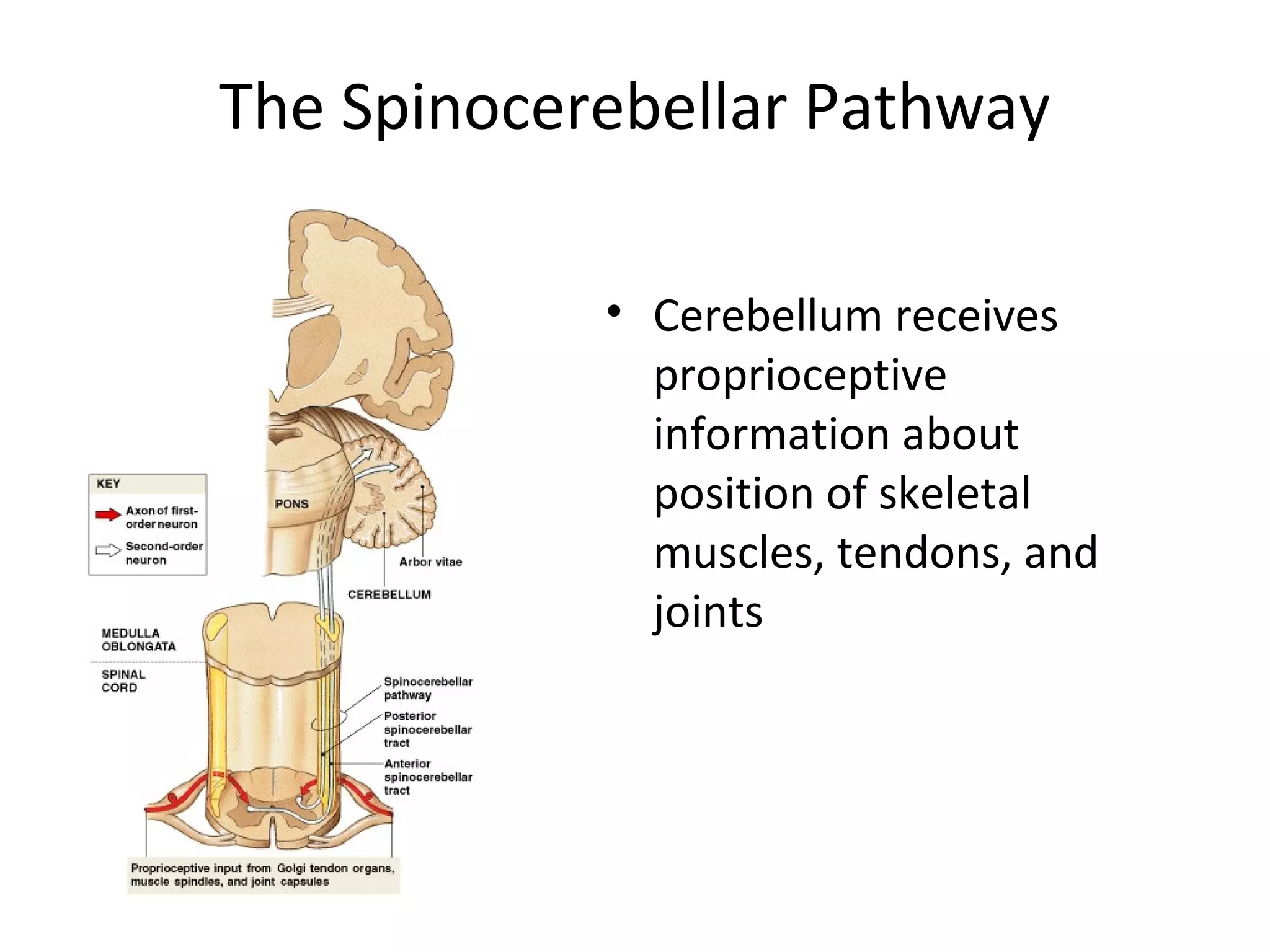 The Spinocerebellar Pathway

KEY
Axon of first-order neuron
Second-order neuron

PONS

Arbor vitae

CEREBELLUM

MEDULLA OBLONGATA

SPINAL CORD

Spinocerebellar pathway

Posterior spinocerebellar tract

Anterior spinocerebellar tract

Proprioceptive input from Golgi tendon organs, muscle spindles, and joint capsules

• Cerebellum receives proprioceptive information about position of skeletal muscles, tendons, and joints